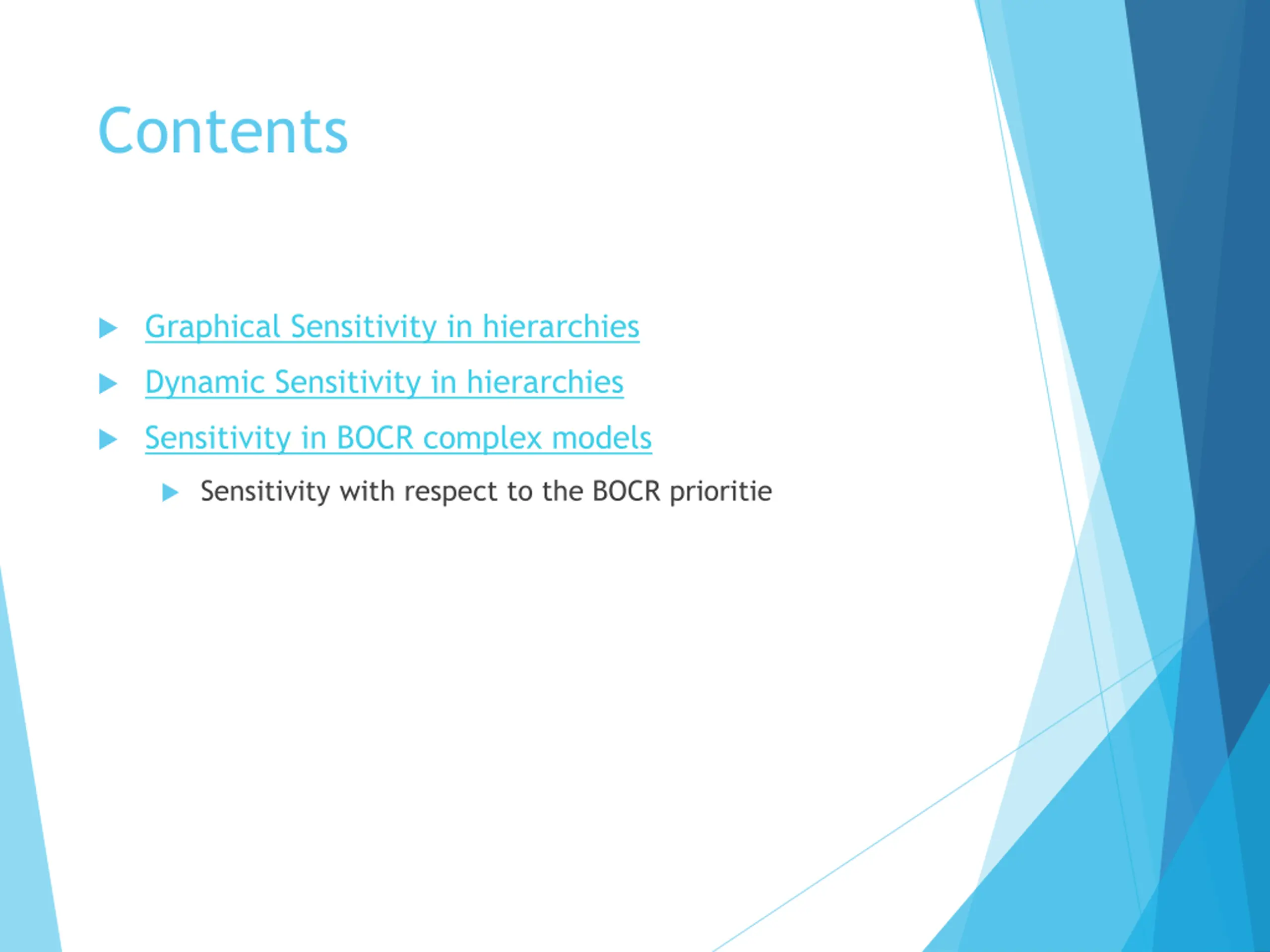 Contents

Graphical Sensitivity in hierarchies

Dynamic Sensitivity in hierarchies

Sensitivity in BOCR complex models

Sensitivity with respect to the BOCR prioritie